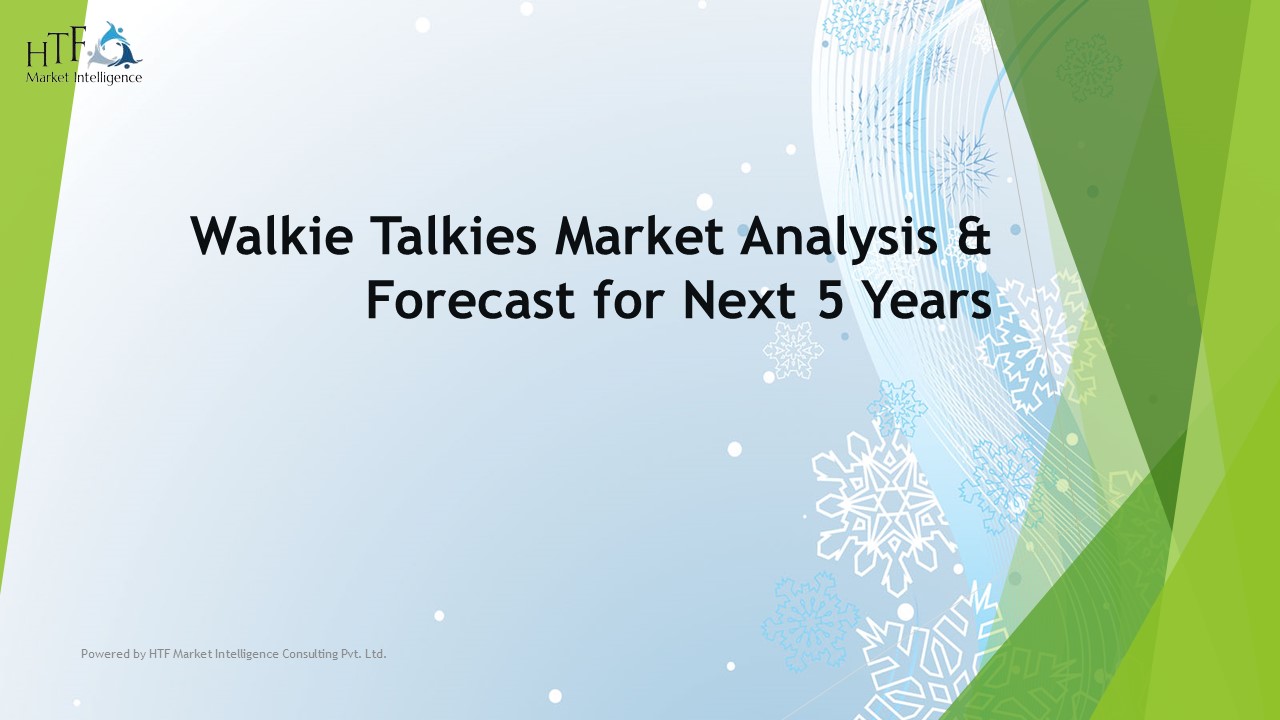 HTF
Market Intelligence

Walkie Talkies Market Analysis & Forecast for Next 5 Years

Powered by HTF Market Intelligence Consulting Pvt. Ltd.